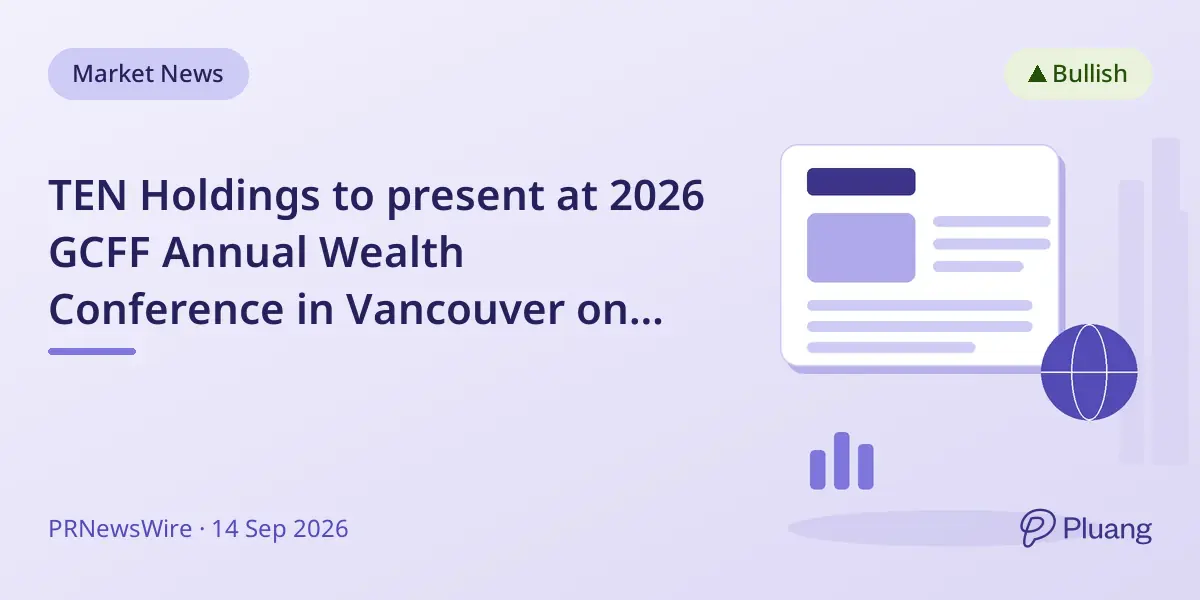 Market News

▲ Bullish

TEN Holdings to present at 2026 GCFF Annual Wealth Conference in Vancouver on...

PRNewsWire · 14 Sep 2026

Pluang